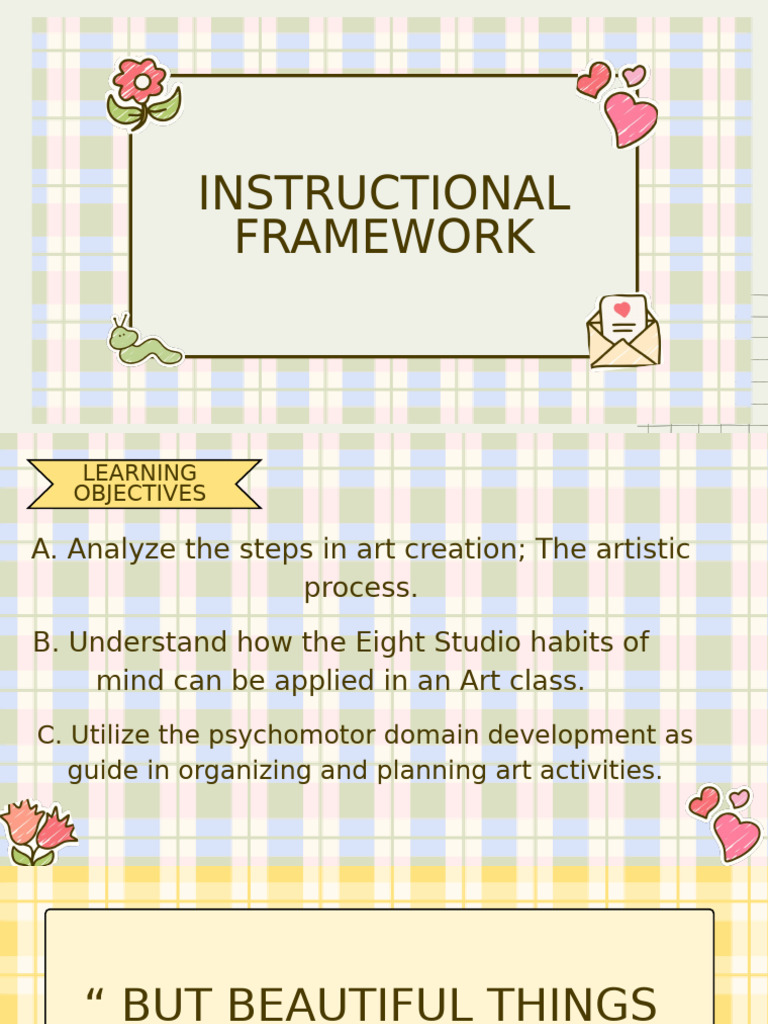 INSTRUCTIONAL FRAMEWORK

LEARNING OBJECTIVES

A. Analyze the steps in art creation; The artistic process.

B. Understand how the Eight Studio habits of mind can be applied in an Art class.

C. Utilize the psychomotor domain development as guide in organizing and planning art activities.

“ BUT BEAUTIFUL THINGS